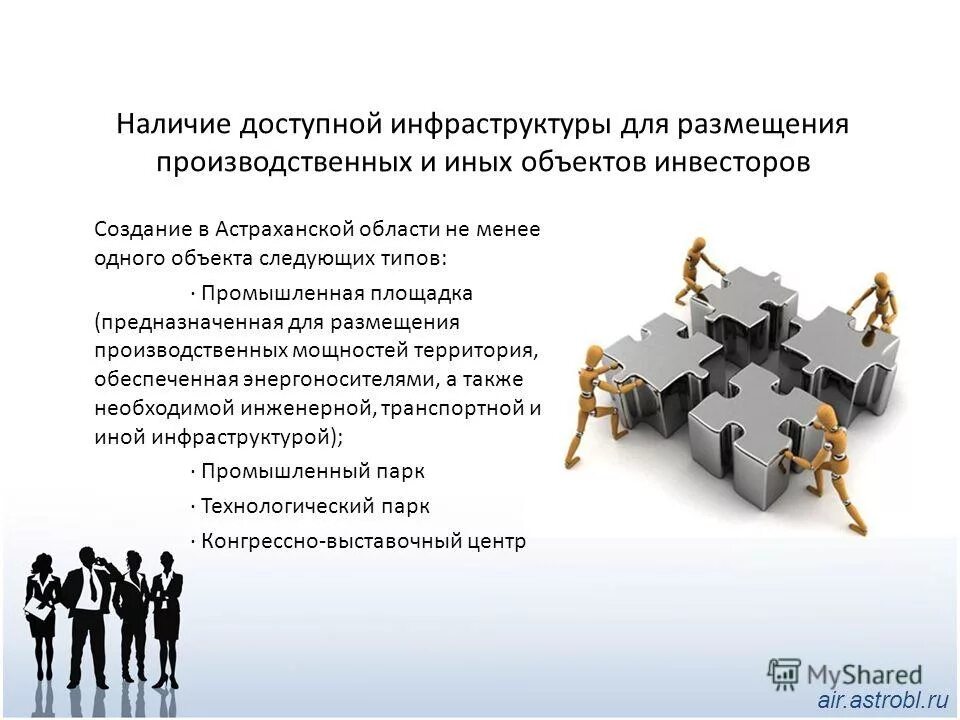 Наличие доступной инфраструктуры для размещения производственных и иных объектов инвесторов

Создание в Астраханской области не менее одного объекта следующих типов:

· Промышленная площадка (предназначенная для размещения производственных мощностей территория, обеспеченная энергоносителями, а также необходимой инженерной, транспортной и иной инфраструктурой);

· Промышленный парк

· Технологический парк

· Конгрессно-выставочный центр

MyShared

air.astrobl.ru